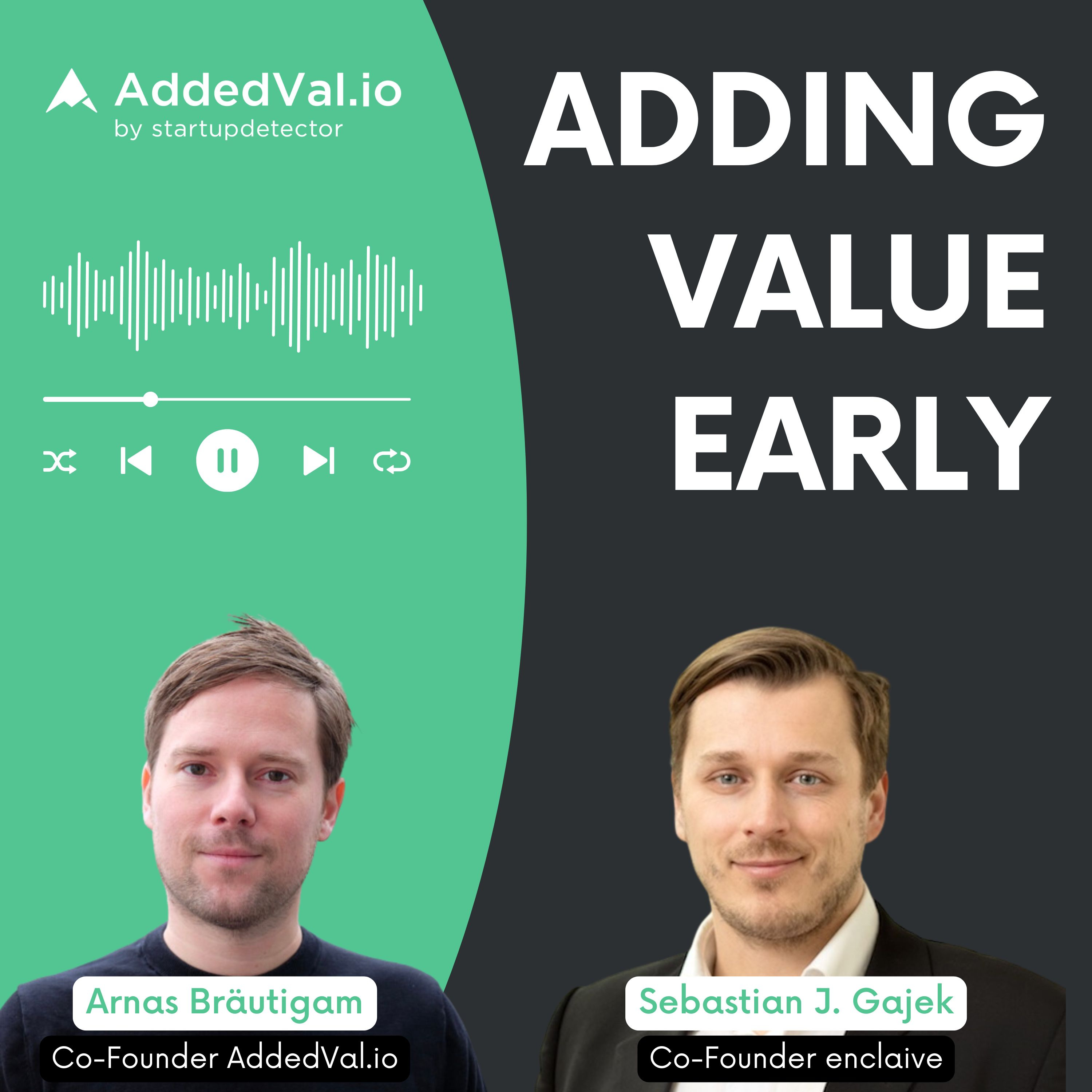 AddedVal.io
by startupdetector

ADDING VALUE EARLY

Arnas Bräutigam
Co-Founder AddedVal.io

Sebastian J. Gajek
Co-Founder enclaive